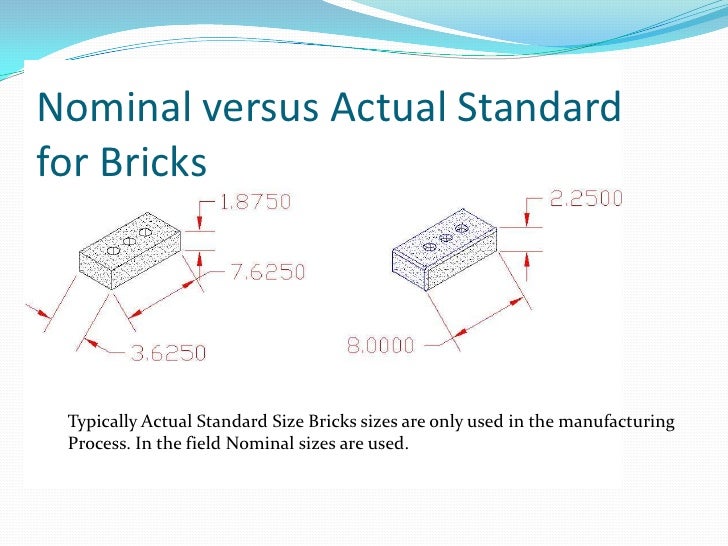 Nominal versus Actual Standard for Bricks

1.8750

7.6250

3.6250

2.2500

8.0000

Typically Actual Standard Size Bricks sizes are only used in the manufacturing Process. In the field Nominal sizes are used.